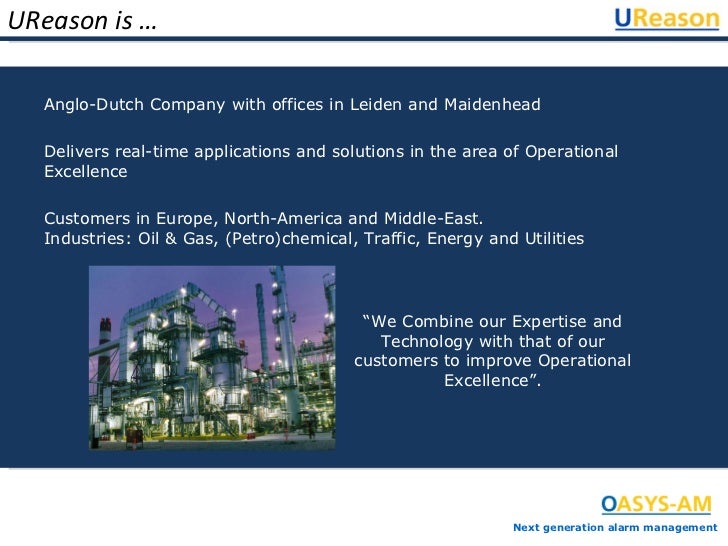 UReason is …

UReason

Anglo-Dutch Company with offices in Leiden and Maidenhead

Delivers real-time applications and solutions in the area of Operational Excellence

Customers in Europe, North-America and Middle-East.
Industries: Oil & Gas, (Petro)chemical, Traffic, Energy and Utilities

“We Combine our Expertise and Technology with that of our customers to improve Operational Excellence”.

OASYS-AM

Next generation alarm management